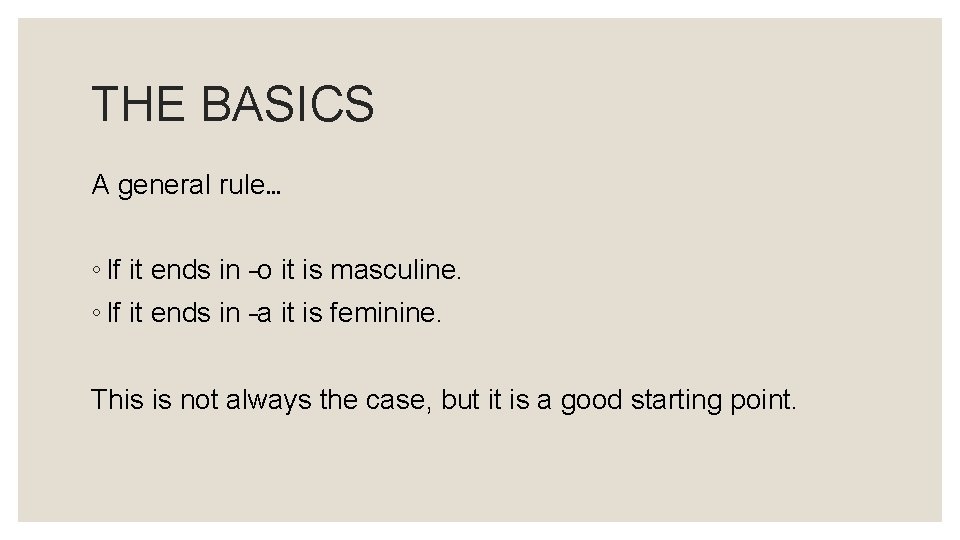 THE BASICS

A general rule…

◦ If it ends in -o it is masculine.
◦ If it ends in -a it is feminine.

This is not always the case, but it is a good starting point.